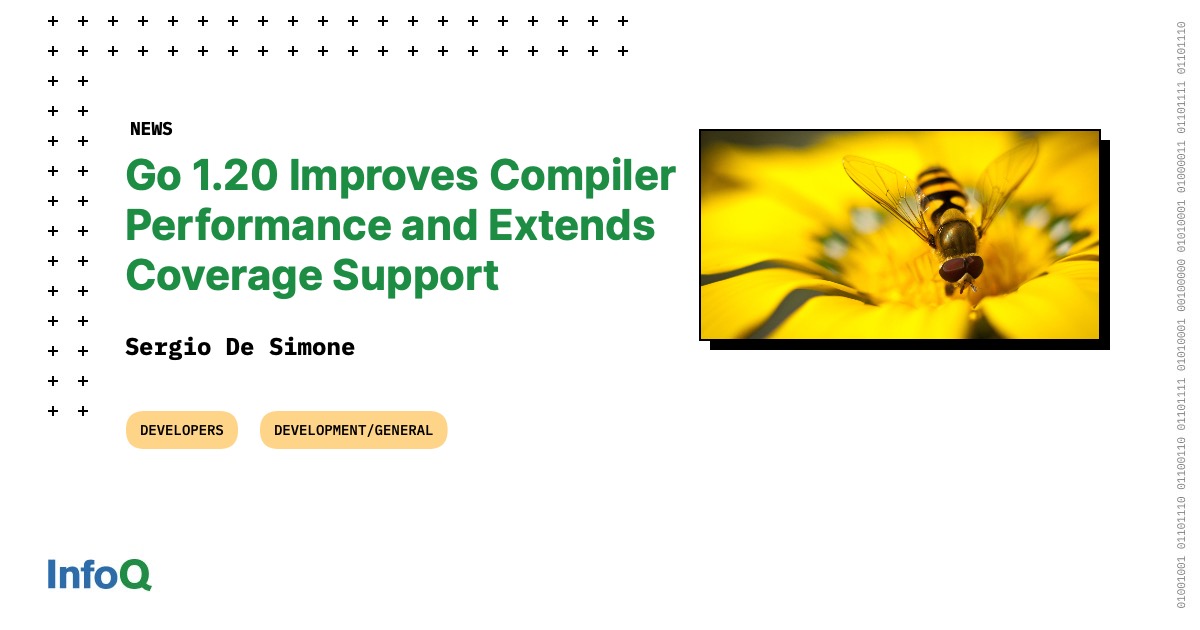 NEWS

Go 1.20 Improves Compiler Performance and Extends Coverage Support

Sergio De Simone

DEVELOPERS

DEVELOPMENT/GENERAL

InfoQ

01001001 01101110 01100110 01101111 01010001 00100000 01010001 01000011 01101111 01101110